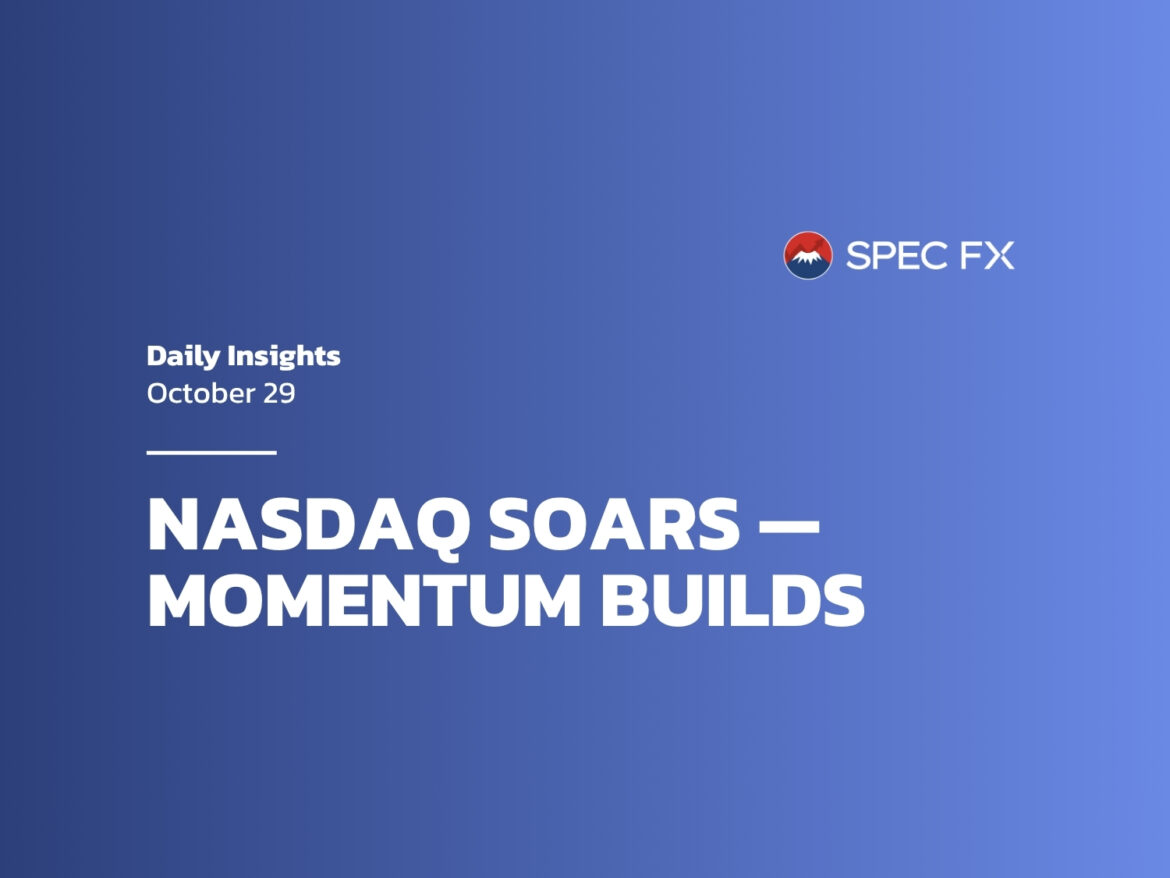 SPEC FX

Daily Insights
October 29

NASDAQ SOARS — MOMENTUM BUILDS